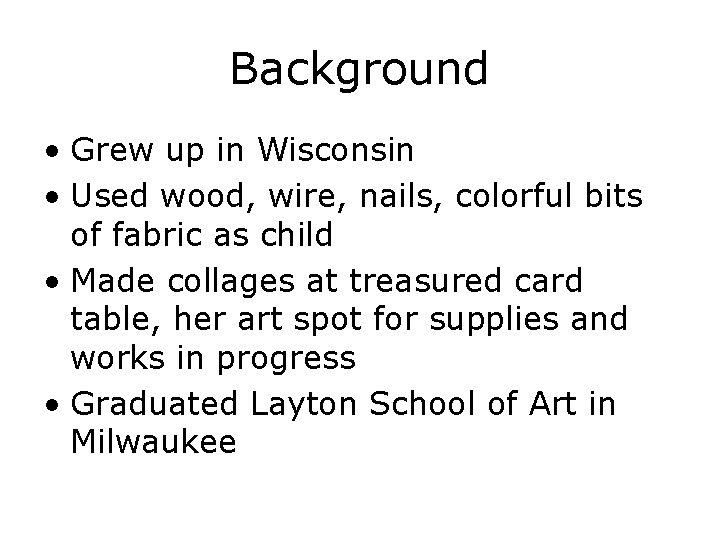 Background

• Grew up in Wisconsin
• Used wood, wire, nails, colorful bits of fabric as child
• Made collages at treasured card table, her art spot for supplies and works in progress
• Graduated Layton School of Art in Milwaukee